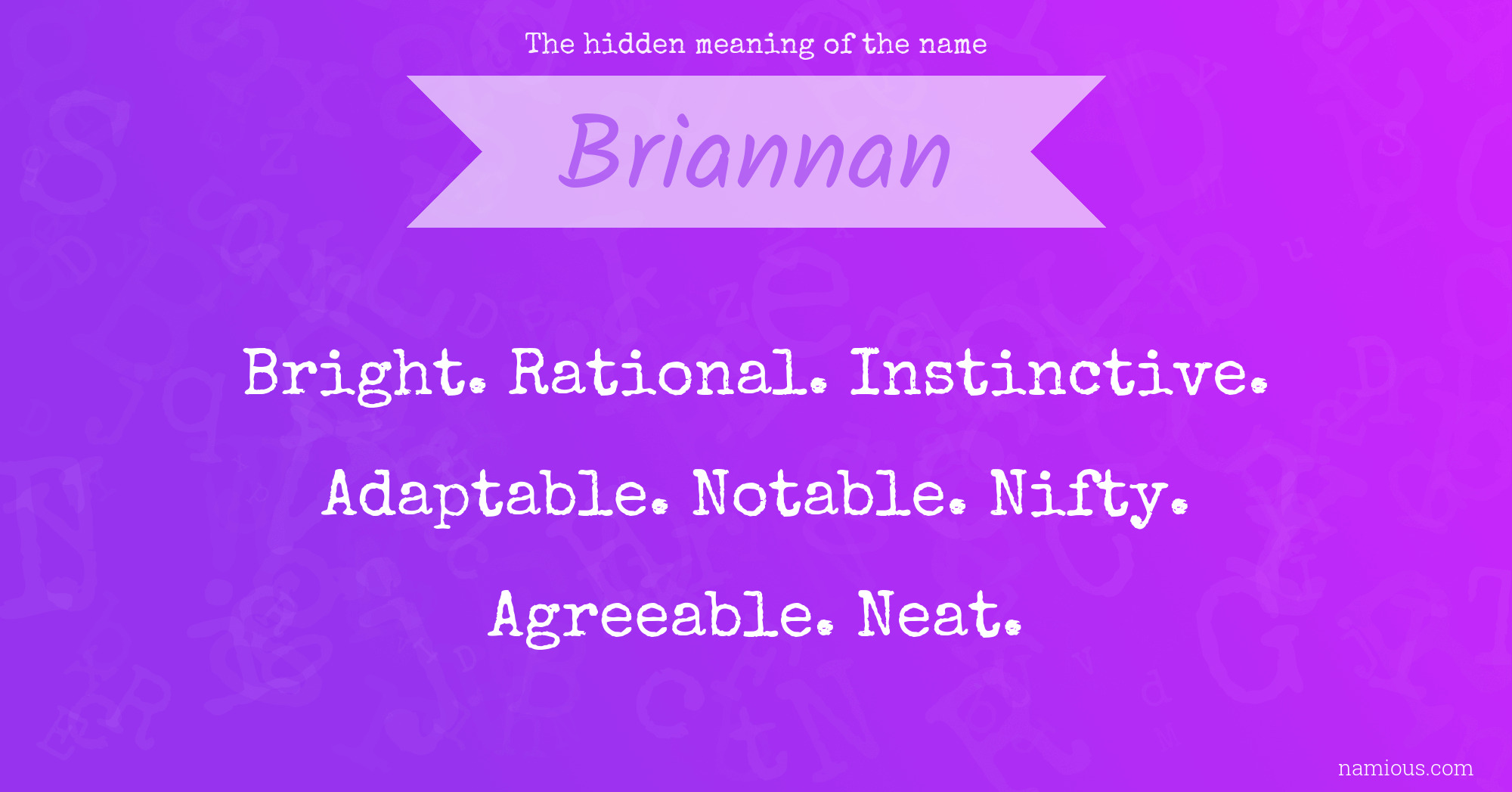 The hidden meaning of the name

Briannan

Bright. Rational. Instinctive. Adaptable. Notable. Nifty. Agreeable. Neat.

namious.com